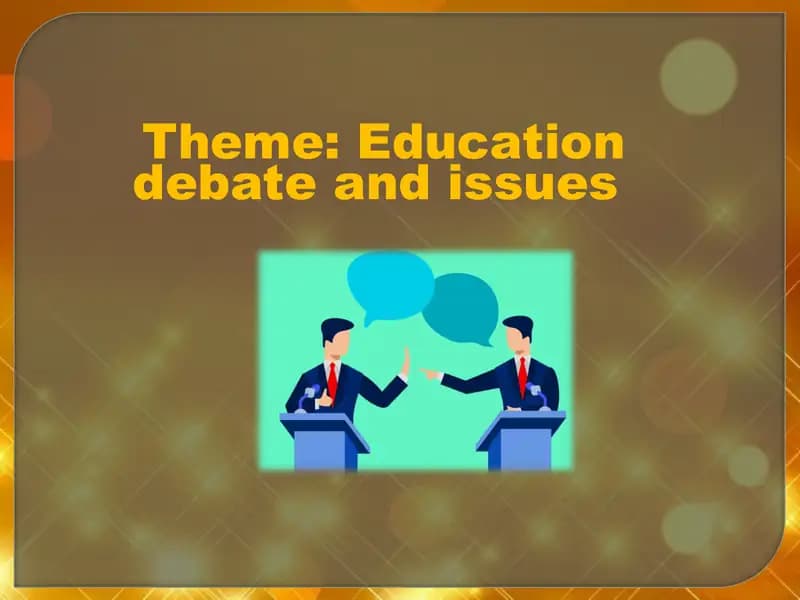 Theme: Education debate and issues